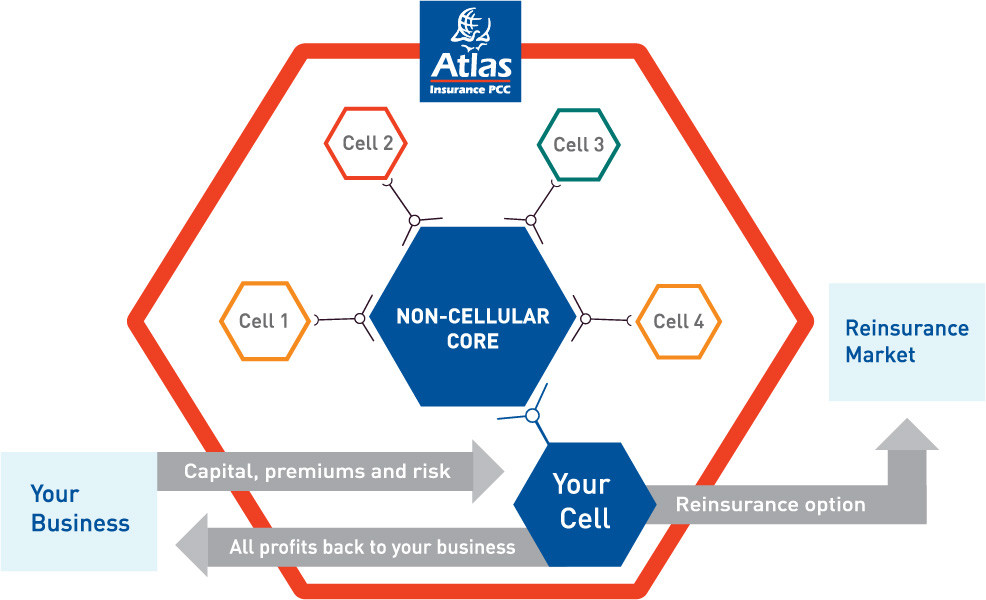 Atlas
Insurance PCC

Cell 2

Cell 3

Cell 1

NON-CELLULAR CORE

Cell 4

Reinsurance Market

Your Business

Capital, premiums and risk

Your Cell

Reinsurance option

All profits back to your business